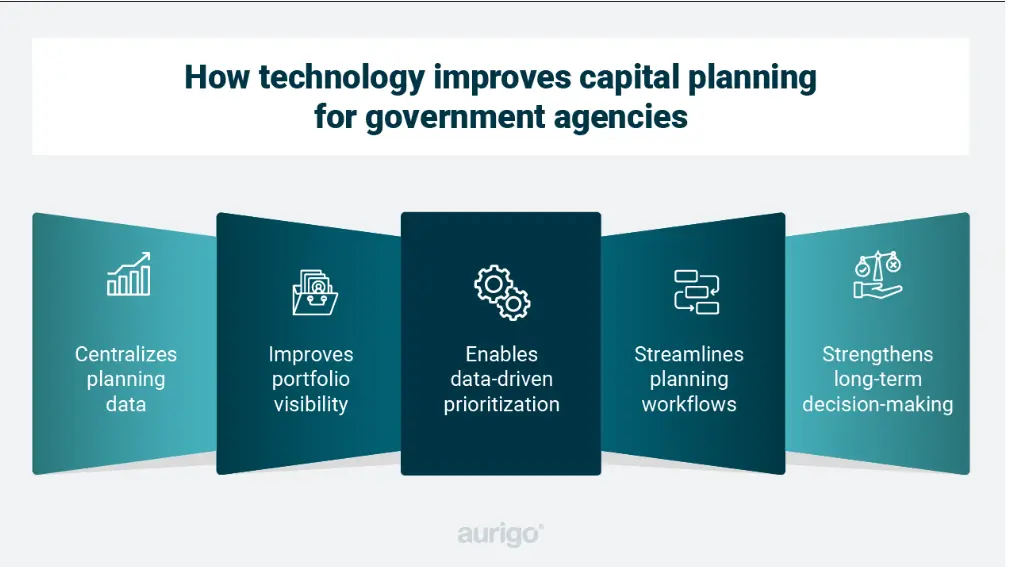 How technology improves capital planning for government agencies

Centralizes planning data

Improves portfolio visibility

Enables data-driven prioritization

Streamlines planning workflows

Strengthens long-term decision-making

aurigo